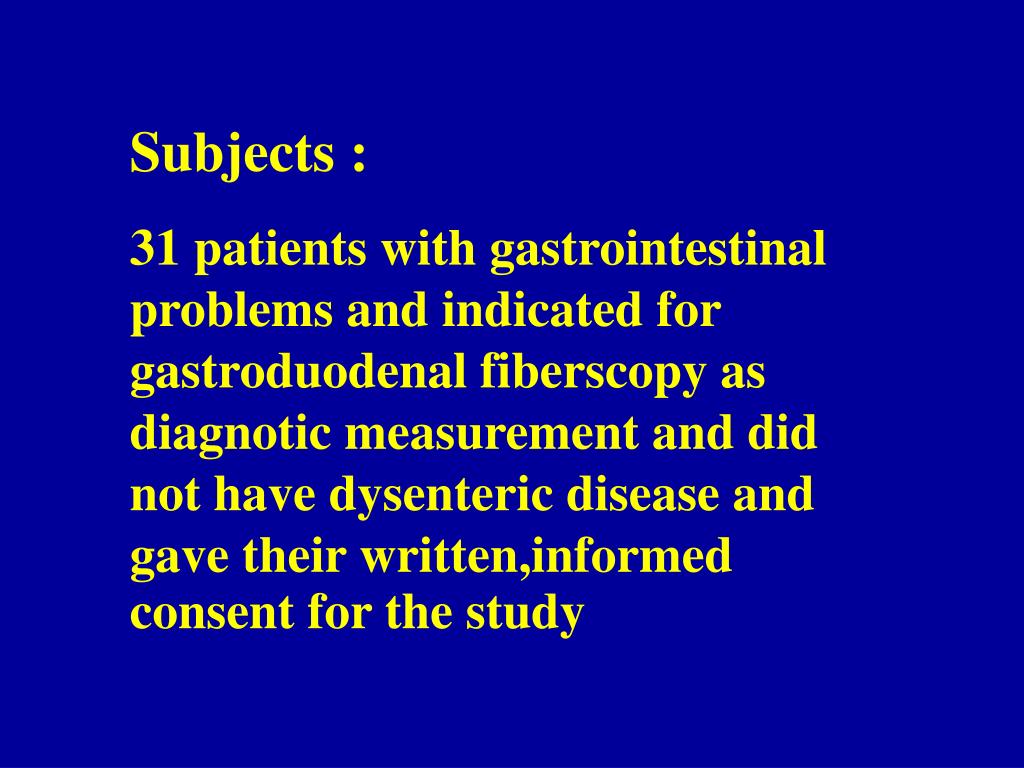 Subjects :

31 patients with gastrointestinal problems and indicated for gastroduodenal fiberscopy as diagnotic measurement and did not have dysenteric disease and gave their written,informed consent for the study